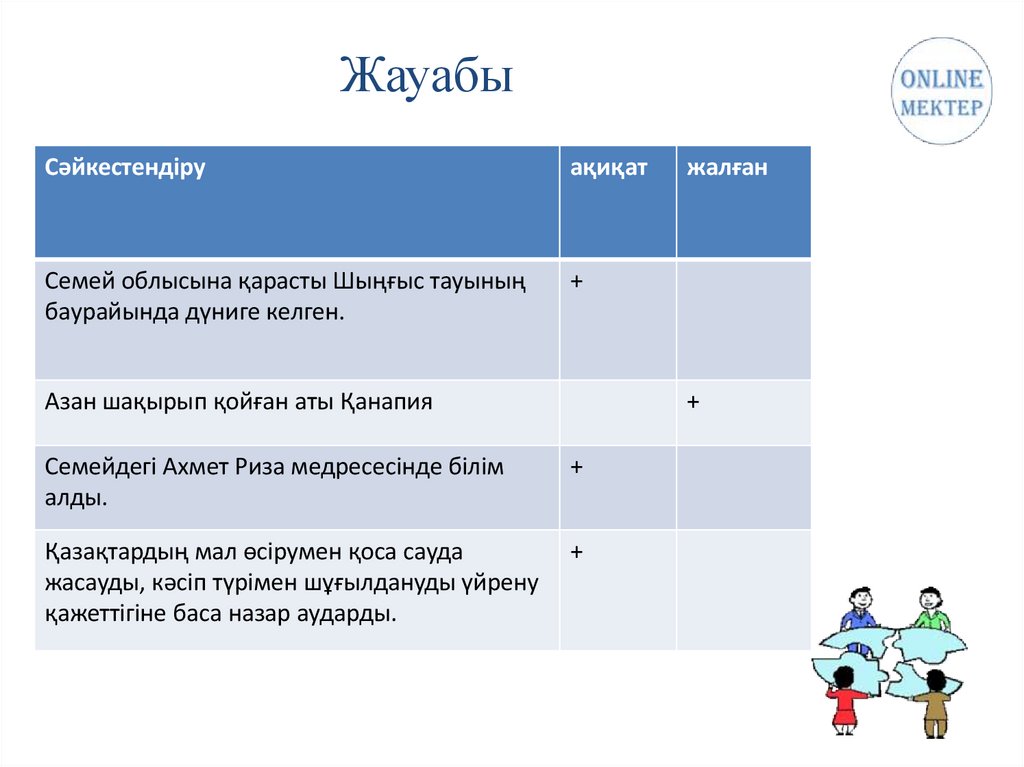 Жауабы

ONLINE MEKTEP

| Сәйкестендіру | ақиқат | жалған |
|---|---|---|
| Семей облысына қарасты Шыңғыс тауының баурайында дүниге келген. | + | |
| Азан шақырып қойған аты Қанапия | | + |
| Семейдегі Ахмет Риза медресесінде білім алды. | + | |
| Қазақтардың мал өсірумен қоса сауда жасауды, кәсіп түрімен шұғылдануды үйрену қажеттігіне баса назар аударды. | + | |